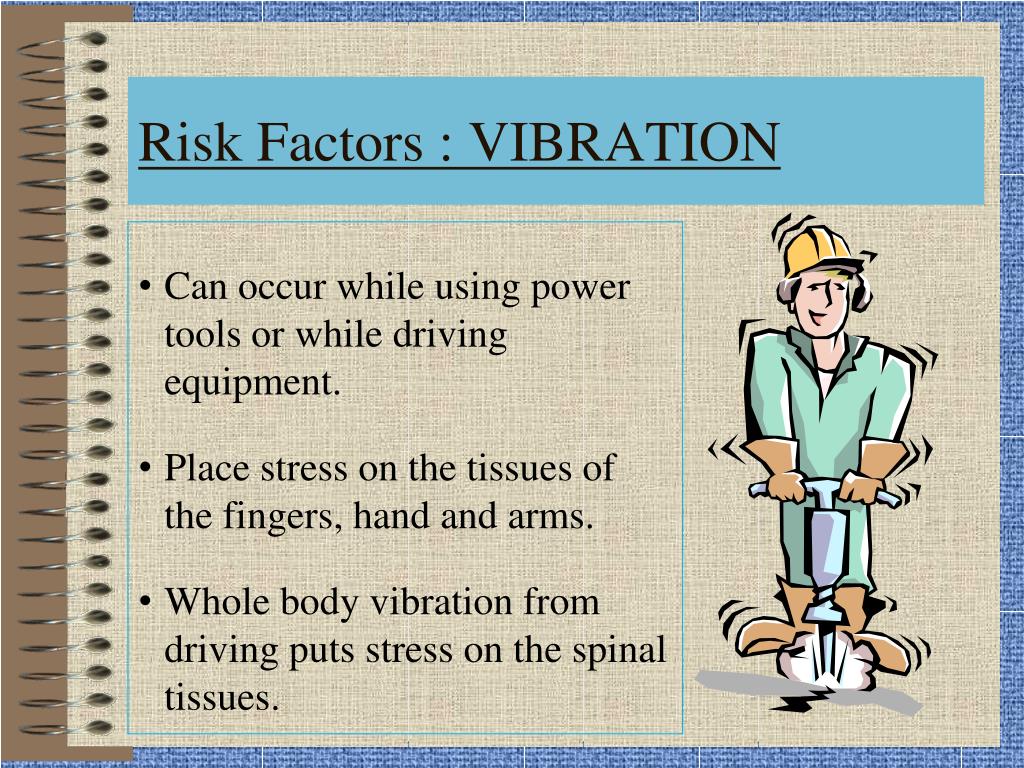 Risk Factors : VIBRATION

• Can occur while using power tools or while driving equipment.

• Place stress on the tissues of the fingers, hand and arms.

• Whole body vibration from driving puts stress on the spinal tissues.